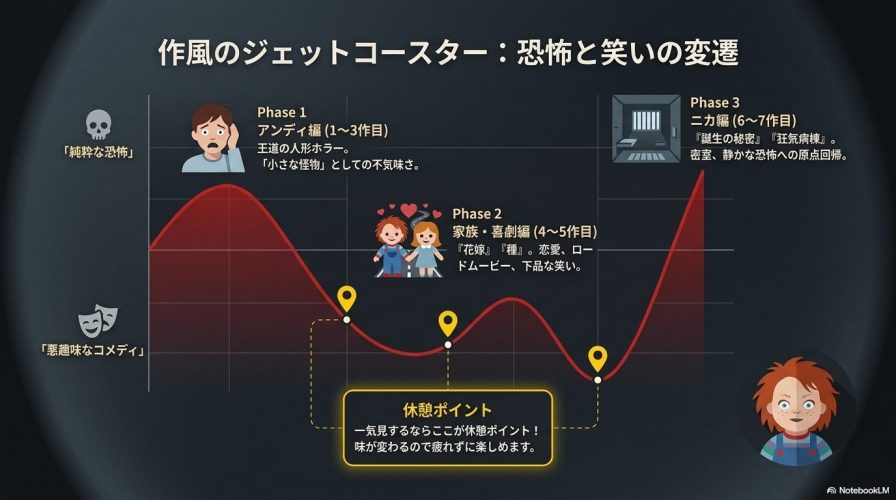 作風のジェットコースター：恐怖と笑いの変遷

「純粋な恐怖」

「悪趣味なコメディ」

Phase 1
アンディ編 (1〜3作目)
王道の人形ホラー。
「小さな怪物」としての不気味さ。

Phase 2
家族・喜劇編 (4〜5作目)
『花嫁』『種』。恋愛、ロードムービー、下品な笑い。

Phase 3
ニカ編 (6〜7作目)
『誕生の秘密』『狂気病棟』。
密室、静かな恐怖への原点回帰。

休憩ポイント
一気見するならここが休憩ポイント！
味が変わるので疲れずに楽しめます。

NotebookLM